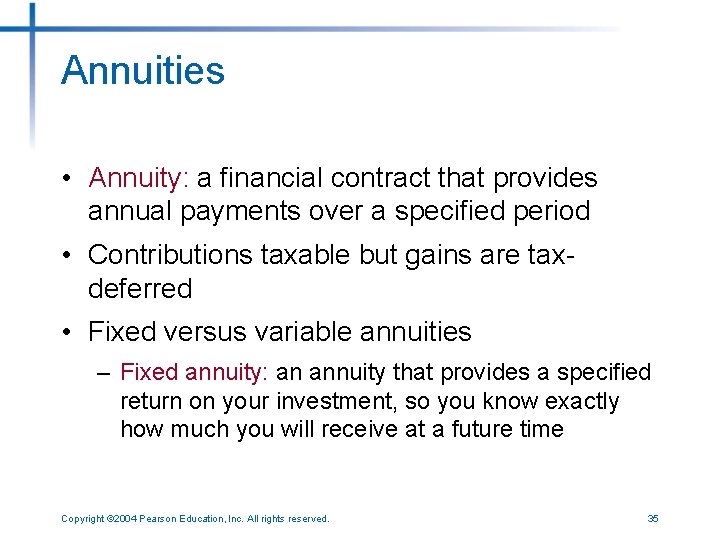 Annuities

• Annuity: a financial contract that provides annual payments over a specified period

• Contributions taxable but gains are tax-deferred

• Fixed versus variable annuities

– Fixed annuity: an annuity that provides a specified return on your investment, so you know exactly how much you will receive at a future time

Copyright ©2004 Pearson Education, Inc. All rights reserved.

35